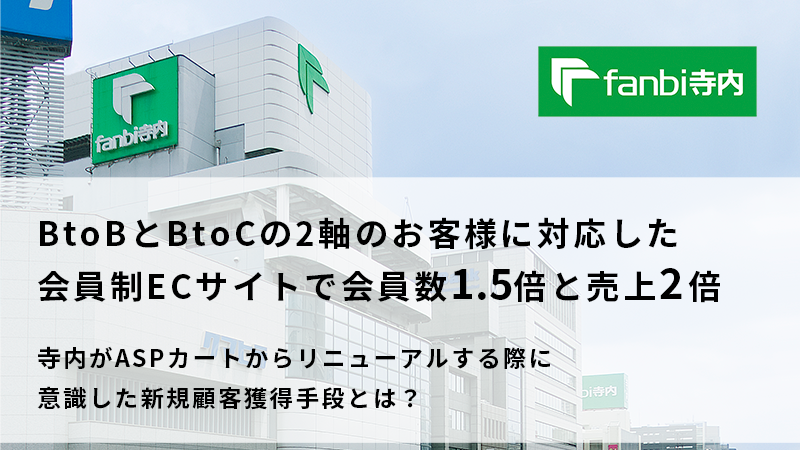 fanbi寺内

fanbi寺内

BtoBとBtoCの2軸のお客様に対応した
会員制ECサイトで会員数1.5倍と売上2倍

寺内がASPカートからリニューアルする際に
意識した新規顧客獲得手段とは？

bi寺内